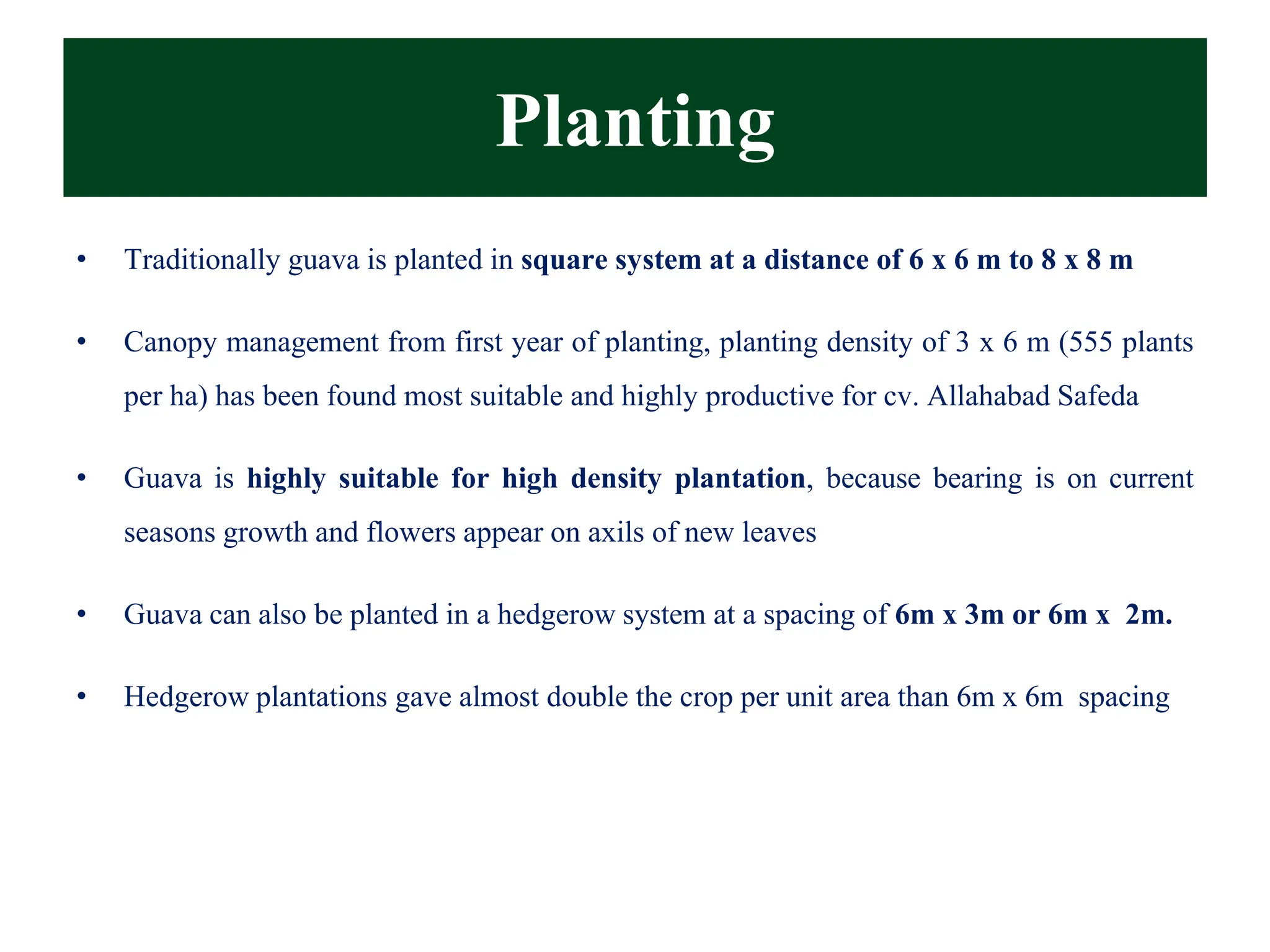 Planting

• Traditionally guava is planted in square system at a distance of 6 x 6 m to 8 x 8 m

• Canopy management from first year of planting, planting density of 3 x 6 m (555 plants per ha) has been found most suitable and highly productive for cv. Allahabad Safeda

• Guava is highly suitable for high density plantation, because bearing is on current seasons growth and flowers appear on axils of new leaves

• Guava can also be planted in a hedgerow system at a spacing of 6m x 3m or 6m x 2m.

• Hedgerow plantations gave almost double the crop per unit area than 6m x 6m spacing